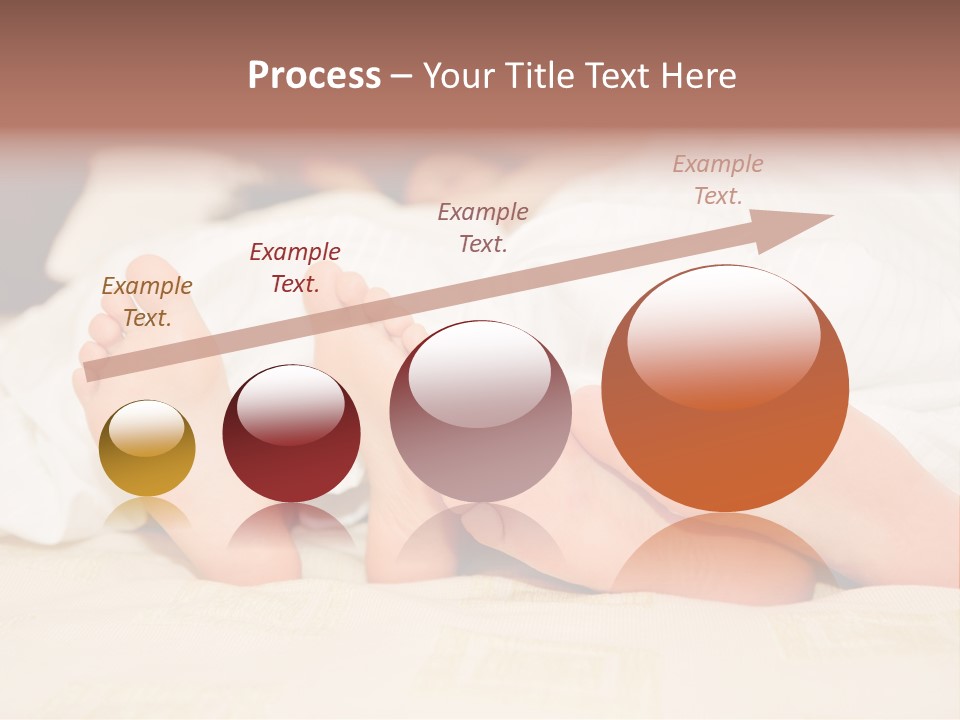 Process – Your Title Text Here

Example Text.

Example Text.

Example Text.

Example Text.